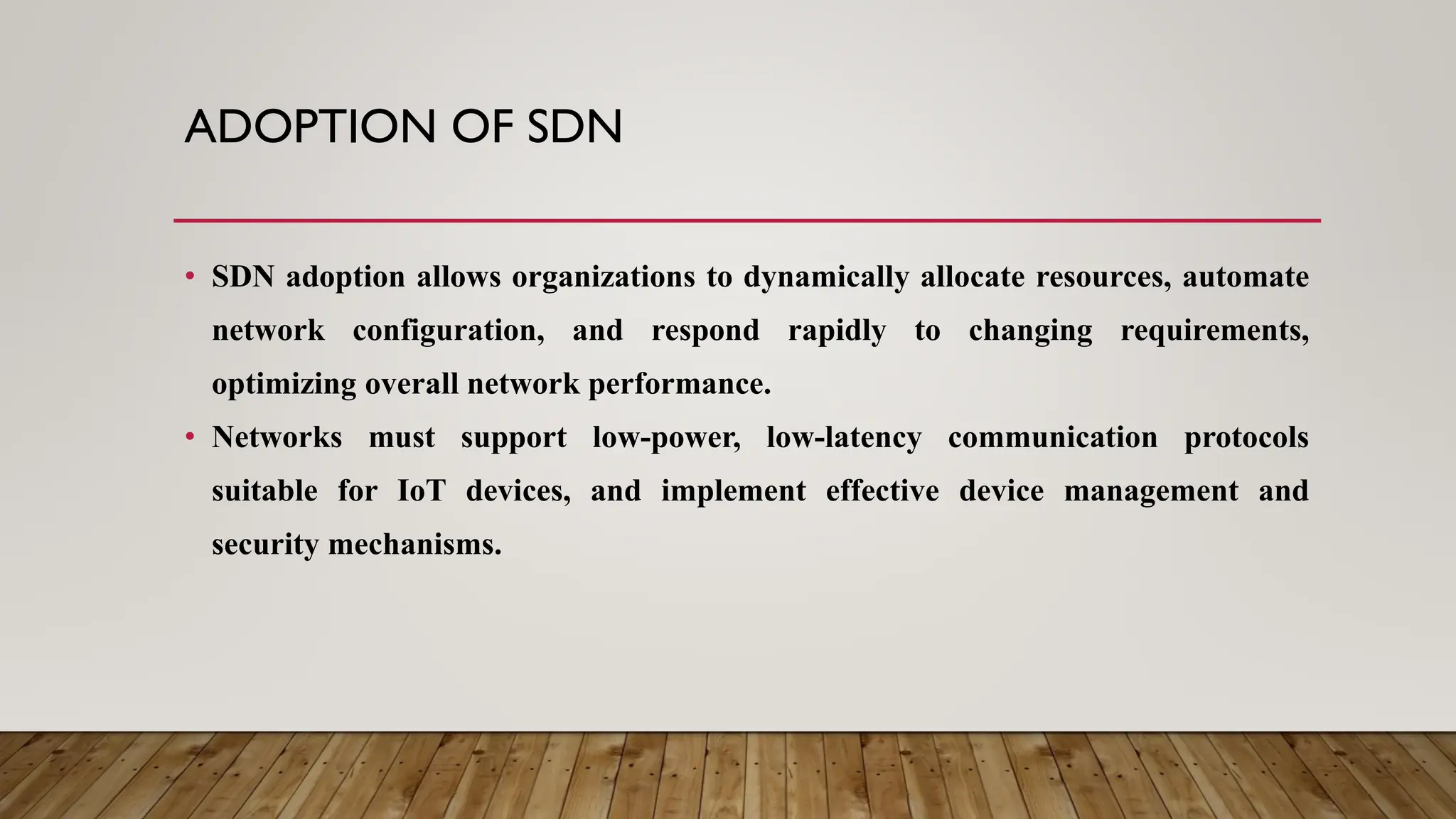 ADOPTION OF SDN

• SDN adoption allows organizations to dynamically allocate resources, automate network configuration, and respond rapidly to changing requirements, optimizing overall network performance.

• Networks must support low-power, low-latency communication protocols suitable for IoT devices, and implement effective device management and security mechanisms.